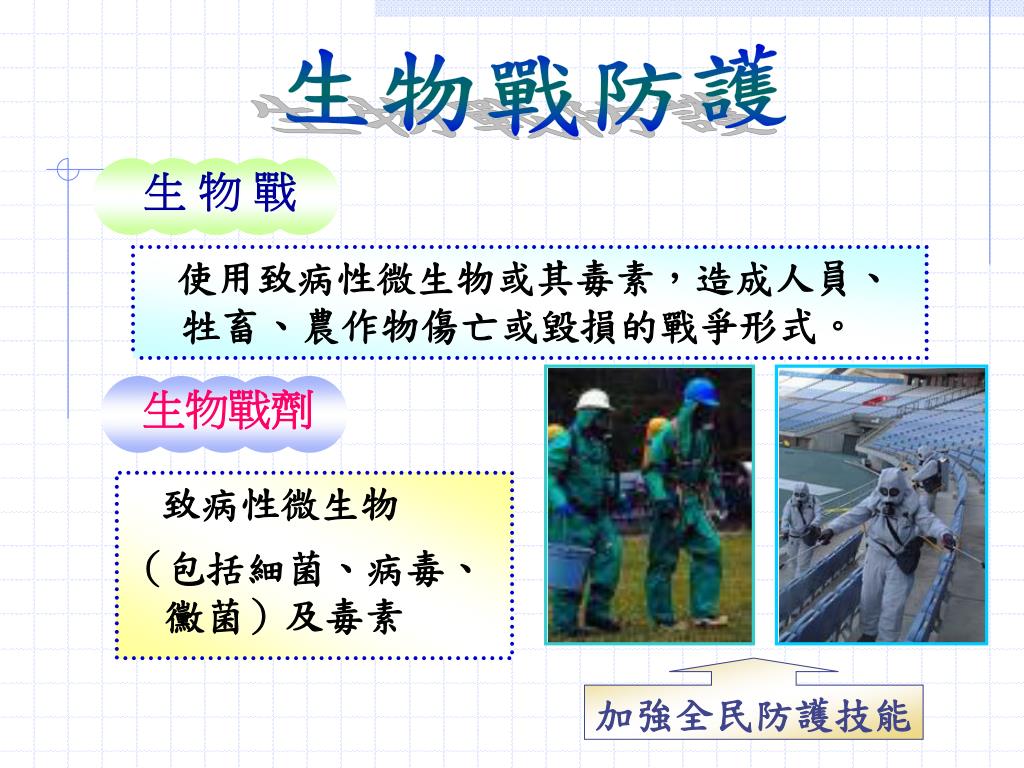 生物戰防護

生物戰

使用致病性微生物或其毒素，造成人員、牲畜、農作物傷亡或毀損的戰爭形式。

生物戰劑

致病性微生物
（包括細菌、病毒、黴菌）及毒素

加強全民防護技能